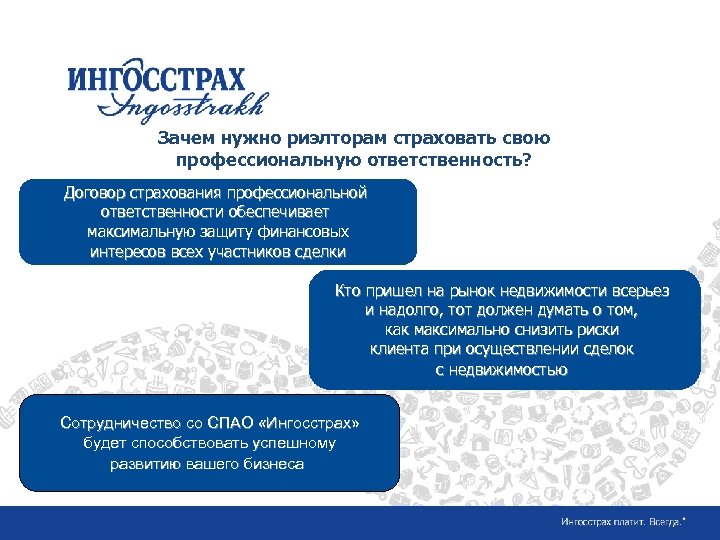 ИНГОССТРАХ
Ingosstrakh

Зачем нужно риэлторам страховать свою профессиональную ответственность?

Договор страхования профессиональной ответственности обеспечивает максимальную защиту финансовых интересов всех участников сделки

Кто пришел на рынок недвижимости всерьез и надолго, тот должен думать о том, как максимально снизить риски клиента при осуществлении сделок с недвижимостью

Сотрудничество со СПАО «Ингосстрах» будет способствовать успешному развитию вашего бизнеса

Ингосстрах платит. Всегда.*